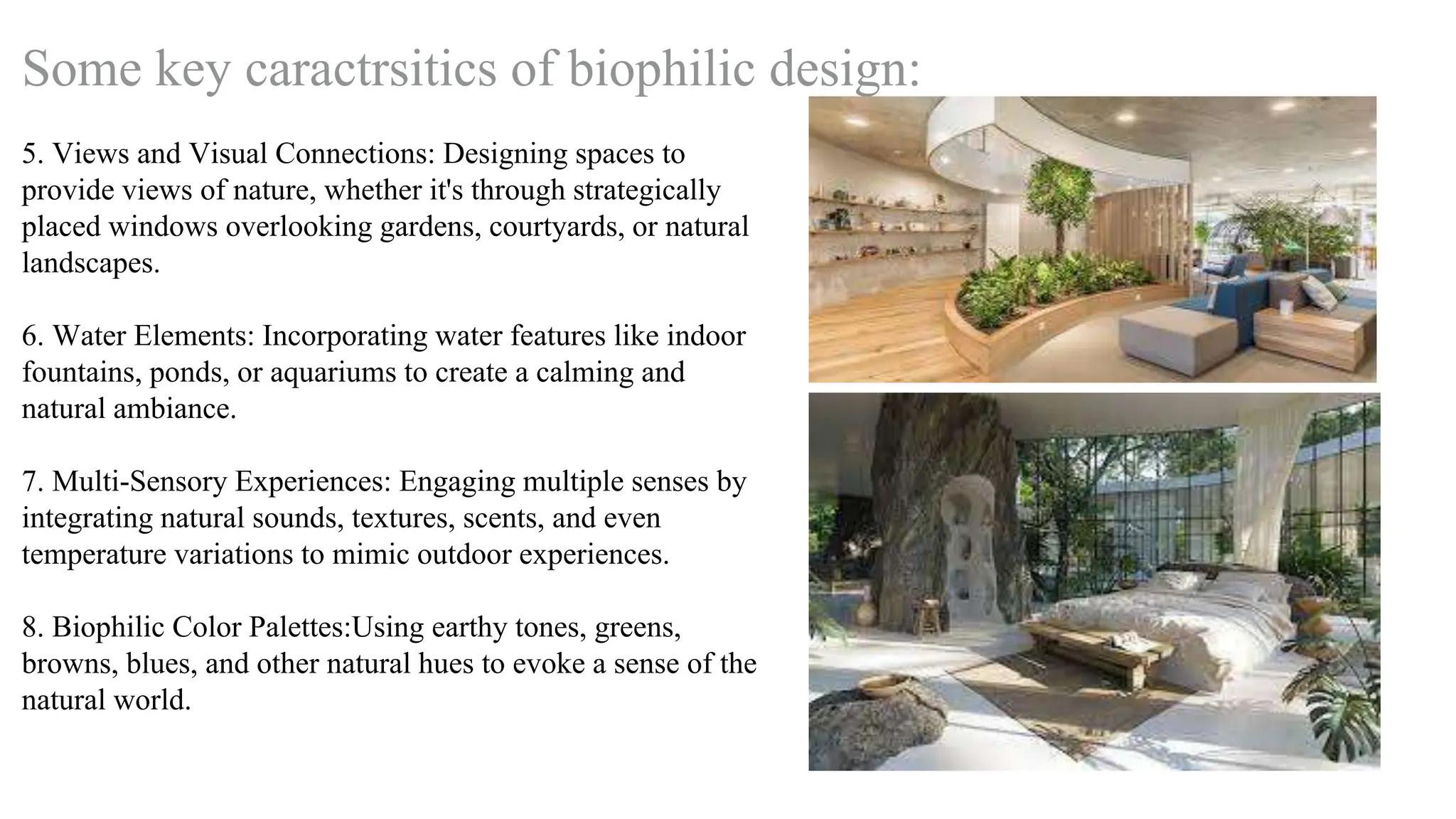 Some key caractrsitics of biophilic design:

5. Views and Visual Connections: Designing spaces to provide views of nature, whether it's through strategically placed windows overlooking gardens, courtyards, or natural landscapes.

6. Water Elements: Incorporating water features like indoor fountains, ponds, or aquariums to create a calming and natural ambiance.

7. Multi-Sensory Experiences: Engaging multiple senses by integrating natural sounds, textures, scents, and even temperature variations to mimic outdoor experiences.

8. Biophilic Color Palettes:Using earthy tones, greens, browns, blues, and other natural hues to evoke a sense of the natural world.